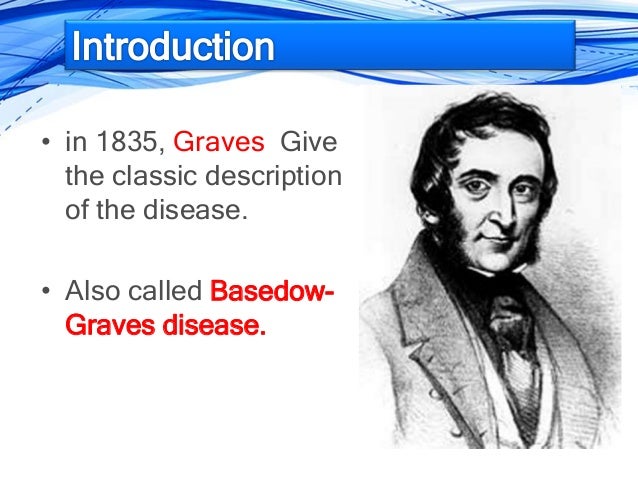 Introduction

• in 1835, Graves Give the classic description of the disease.

• Also called Basedow-Graves disease.